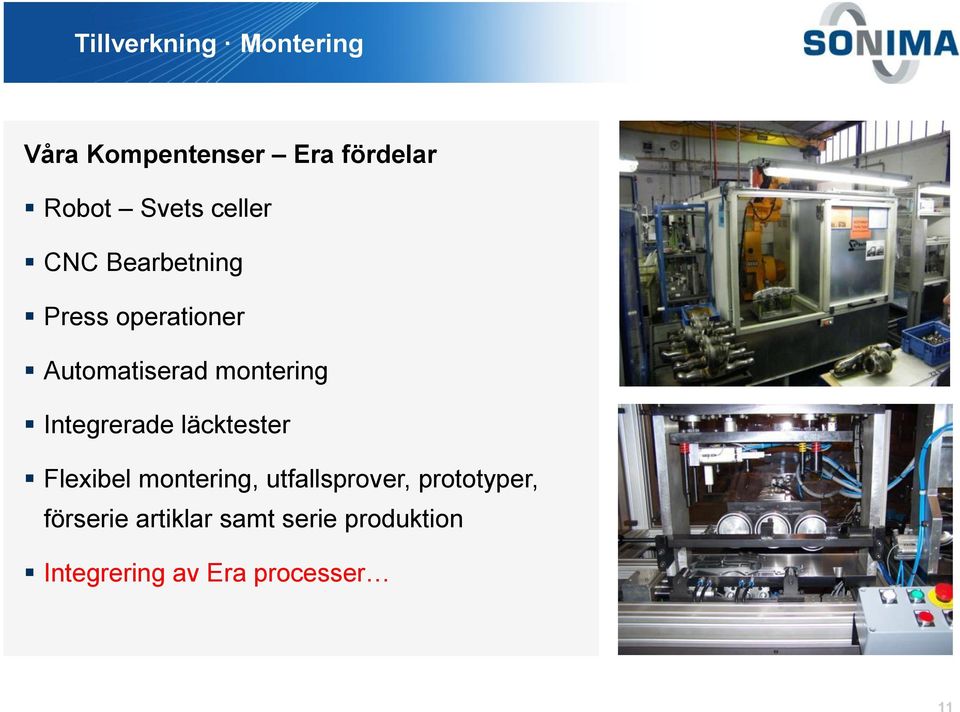 Tillverkning · Montering

SONIMA

Våra Kompentenser – Era fördelar

▪ Robot – Svets celler

▪ CNC Bearbetning

▪ Press operationer

▪ Automatiserad montering

▪ Integrerade läcktester

▪ Flexibel montering, utfallsprover, prototyper, förserie artiklar samt serie produktion

▪ Integrering av Era processer…

11